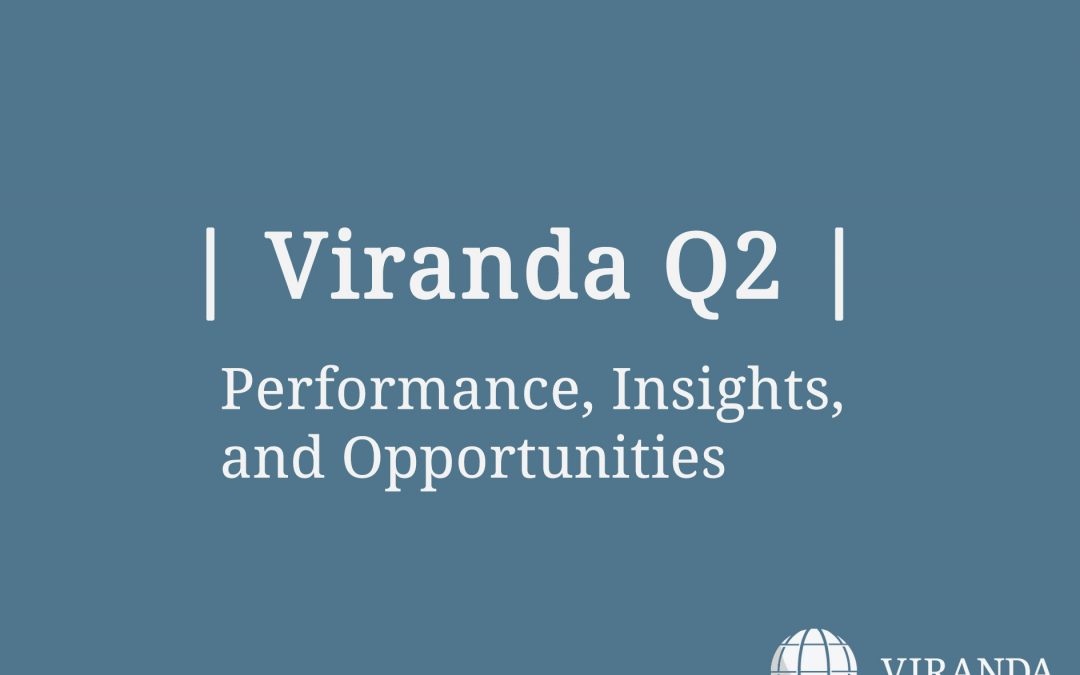 | Viranda Q2 |

Performance, Insights, and Opportunities

VIRANDA